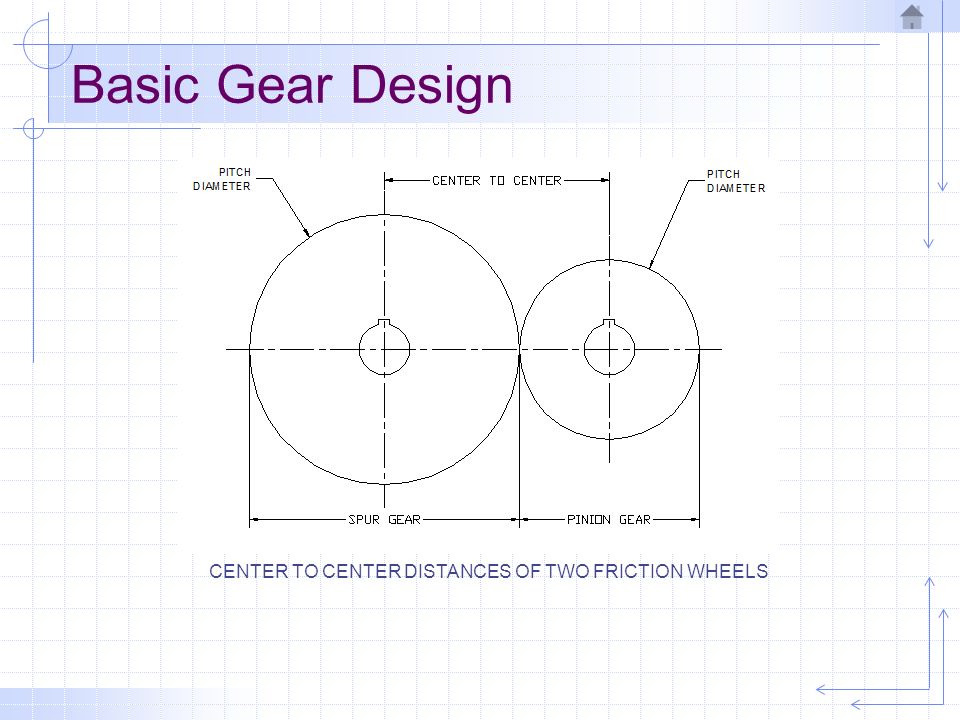 Basic Gear Design

PITCH DIAMETER

CENTER TO CENTER

PITCH DIAMETER

SPUR GEAR

PINION GEAR

CENTER TO CENTER DISTANCES OF TWO FRICTION WHEELS